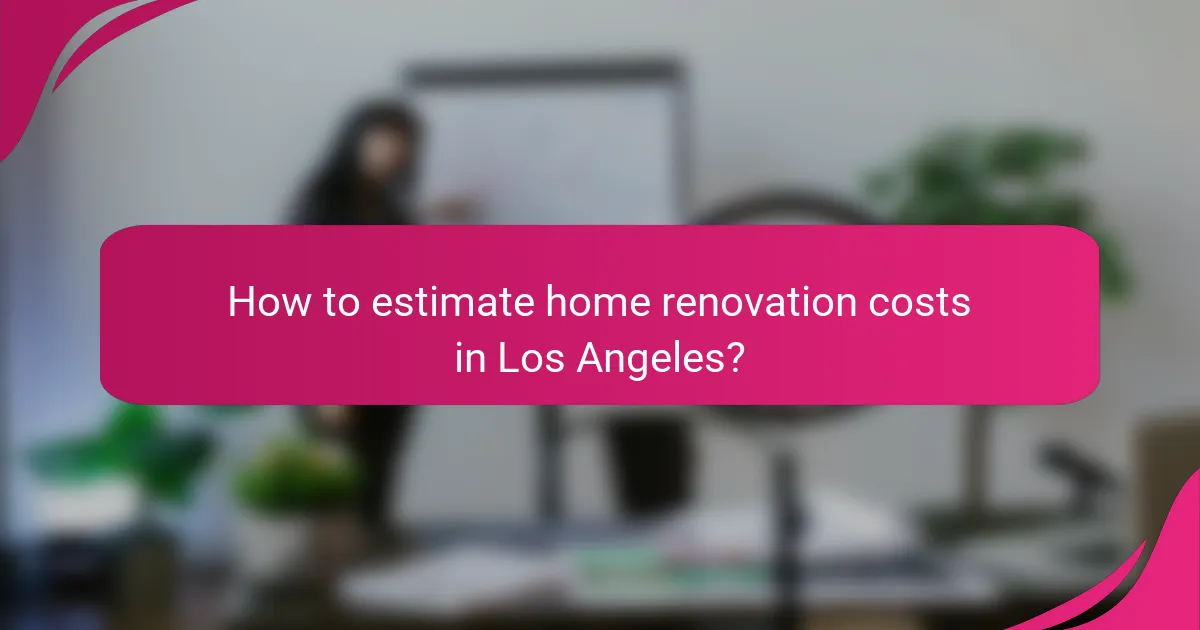 How to estimate home renovation costs in Los Angeles?